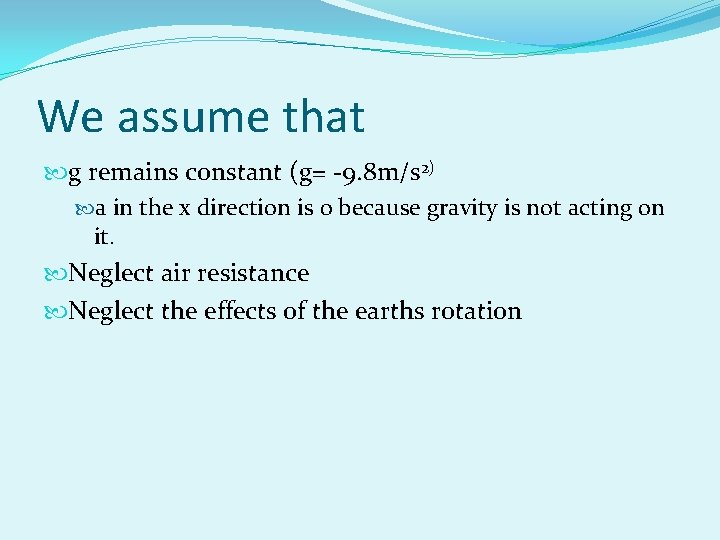 We assume that

g remains constant (g= -9.8m/s$^{2)}$

a in the x direction is 0 because gravity is not acting on it.

Neglect air resistance

Neglect the effects of the earths rotation